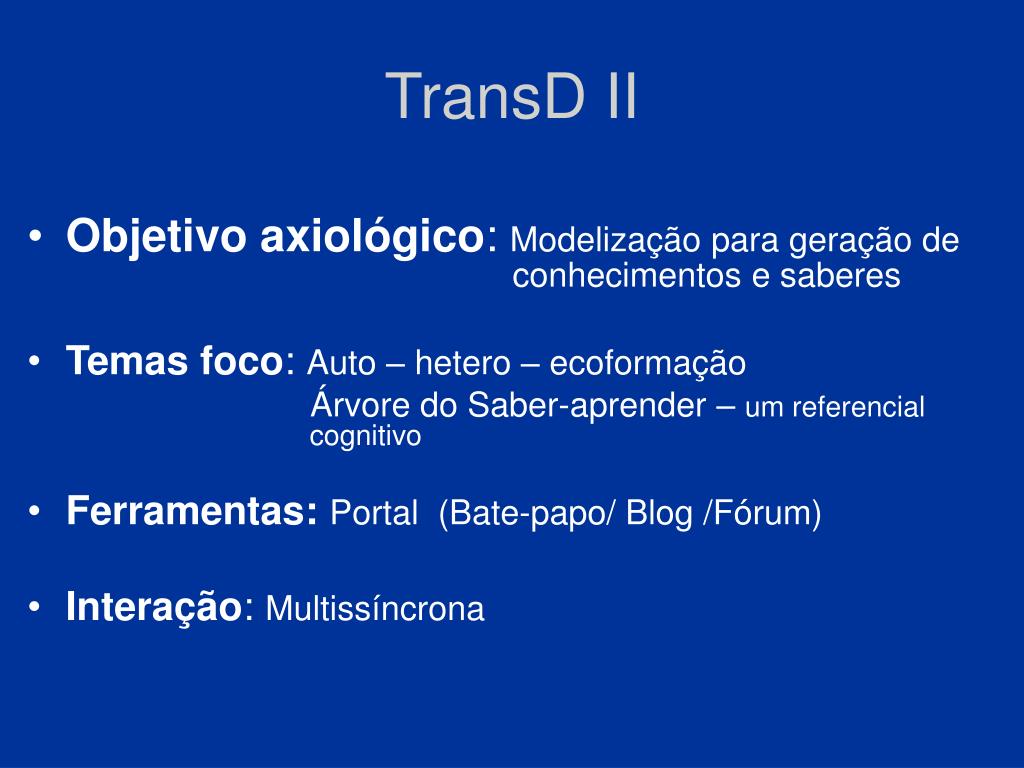 TransD II

• Objetivo axiológico: Modelização para geração de conhecimentos e saberes

• Temas foco: Auto – hetero – ecoformação
Árvore do Saber-aprender – um referencial cognitivo

• Ferramentas: Portal (Bate-papo/ Blog /Fórum)

• Interação: Multissíncrona